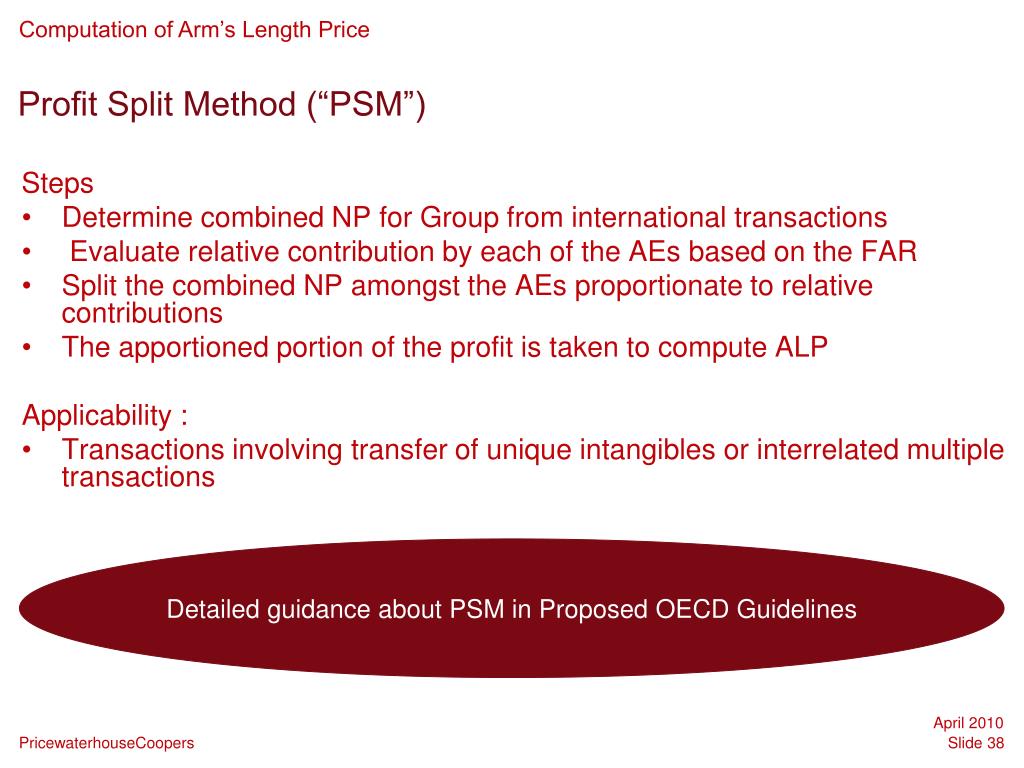 Computation of Arm’s Length Price

Profit Split Method (“PSM”)

Steps
• Determine combined NP for Group from international transactions
• Evaluate relative contribution by each of the AEs based on the FAR
• Split the combined NP amongst the AEs proportionate to relative contributions
• The apportioned portion of the profit is taken to compute ALP

Applicability :
• Transactions involving transfer of unique intangibles or interrelated multiple transactions

Detailed guidance about PSM in Proposed OECD Guidelines

PricewaterhouseCoopers

April 2010
Slide 38